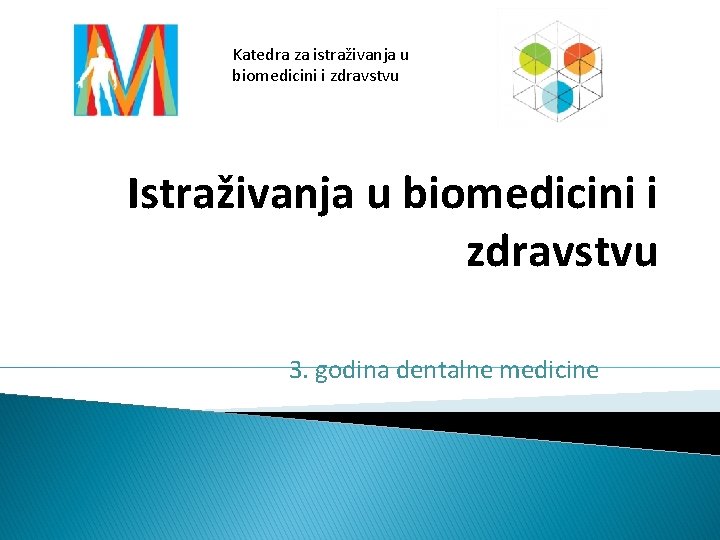 Katedra za istraživanja u biomedicini i zdravstvu

Istraživanja u biomedicini i zdravstvu

3. godina dentalne medicine